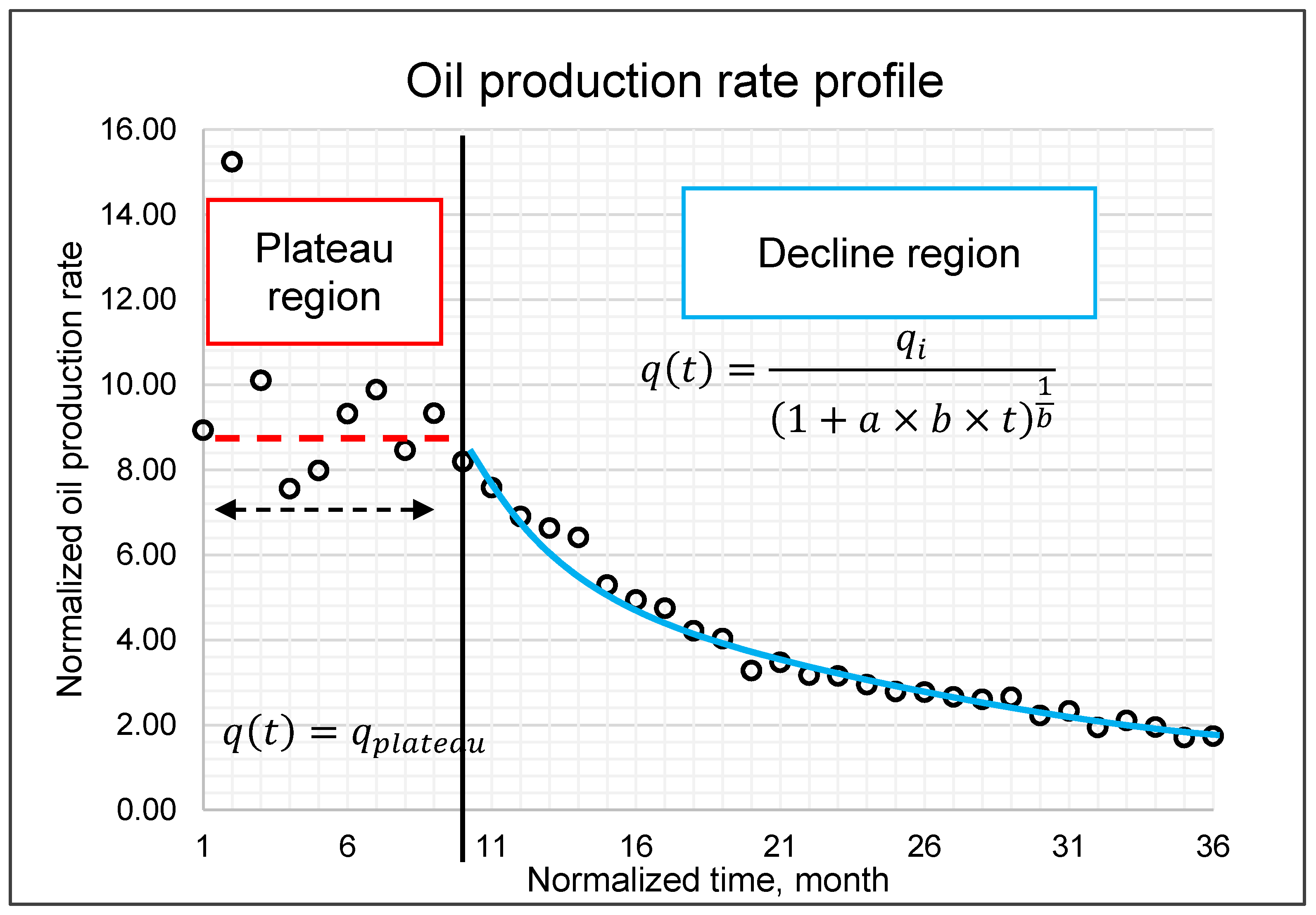 Oil production rate profile

Normalized oil production rate

16.00
14.00
12.00
10.00
8.00
6.00
4.00
2.00
0.00

Plateau region

Decline region

$q(t) = \frac{q_i}{(1 + a \times b \times t)^{\frac{1}{b}}}$

$q(t) = q_{plateau}$

1 6 11 16 21 26 31 36

Normalized time, month